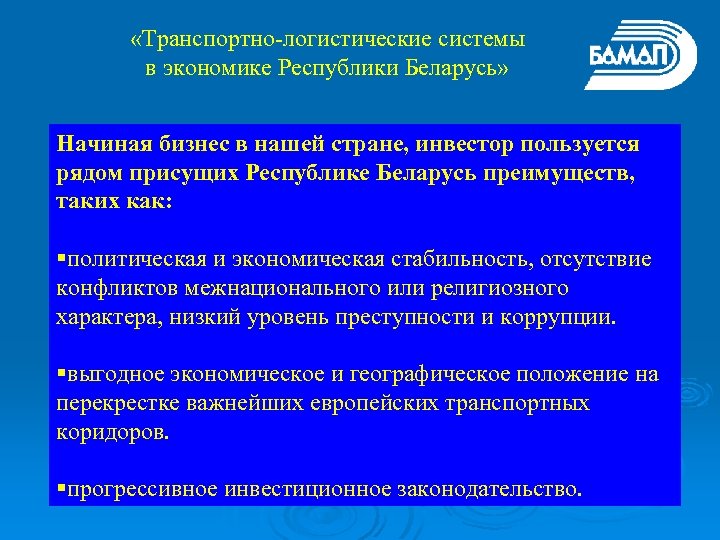 «Транспортно-логистические системы в экономике Республики Беларусь»

БАМАП

Начиная бизнес в нашей стране, инвестор пользуется рядом присущих Республике Беларусь преимуществ, таких как:

▪политическая и экономическая стабильность, отсутствие конфликтов межнационального или религиозного характера, низкий уровень преступности и коррупции.

▪выгодное экономическое и географическое положение на перекрестке важнейших европейских транспортных коридоров.

▪прогрессивное инвестиционное законодательство.